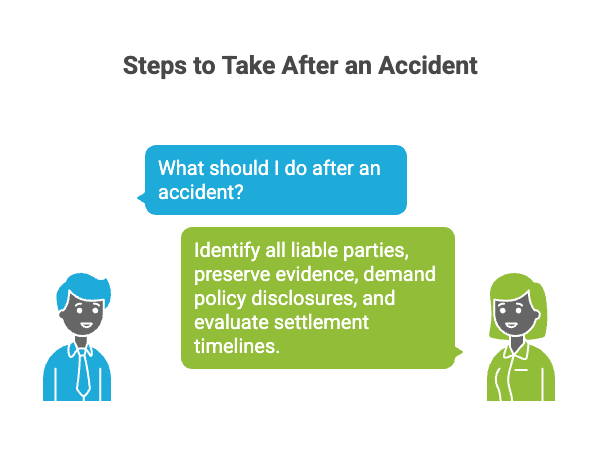 Steps to Take After an Accident

What should I do after an accident?

Identify all liable parties, preserve evidence, demand policy disclosures, and evaluate settlement timelines.